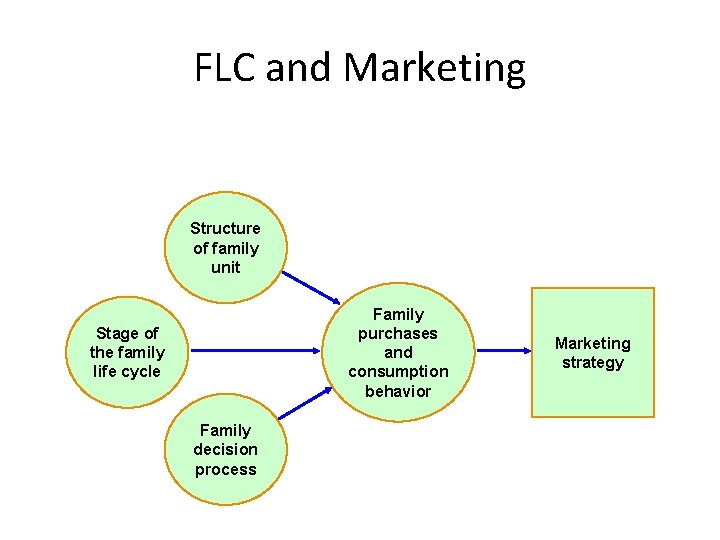 FLC and Marketing

Structure of family unit

Stage of the family life cycle

Family decision process

Family purchases and consumption behavior

Marketing strategy